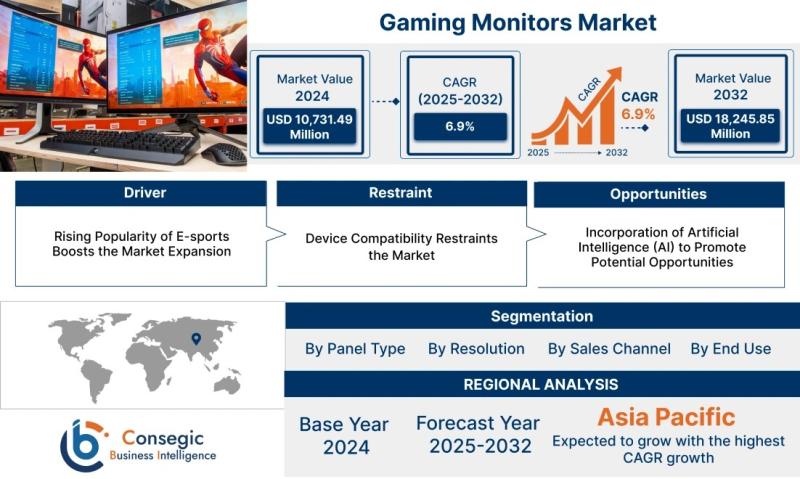 Gaming Monitors Market

Market Value 2024
USD 10,731.49 Million

CAGR (2025-2032)
6.9%

CAGR
CAGR 6.9%
2025 2032

Market Value 2032
USD 18,245.85 Million

Driver
Rising Popularity of E-sports Boosts the Market Expansion

Restraint
Device Compatibility Restraints the Market

Opportunities
Incorporation of Artificial Intelligence (AI) to Promote Potential Opportunities

Segmentation
By Panel Type By Resolution By Sales Channel By End Use

REGIONAL ANALYSIS
Base Year 2024
Forecast Year 2025-2032
Asia Pacific
Expected to grow with the highest CAGR growth

Consegic Business Intelligence